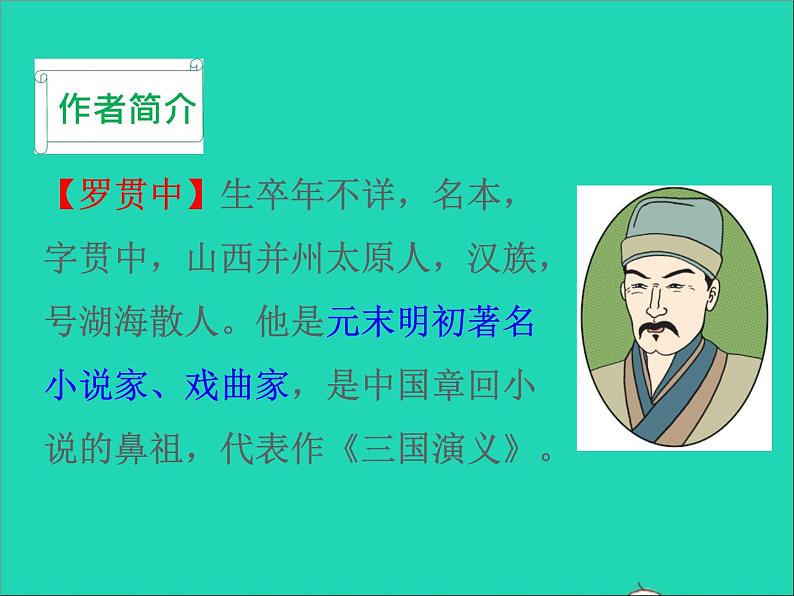 作者简介

【罗贯中】生卒年不详，名本，字贯中，山西并州太原人，汉族，号湖海散人。他是元末明初著名小说家、戏曲家，是中国章回小说的鼻祖，代表作《三国演义》。